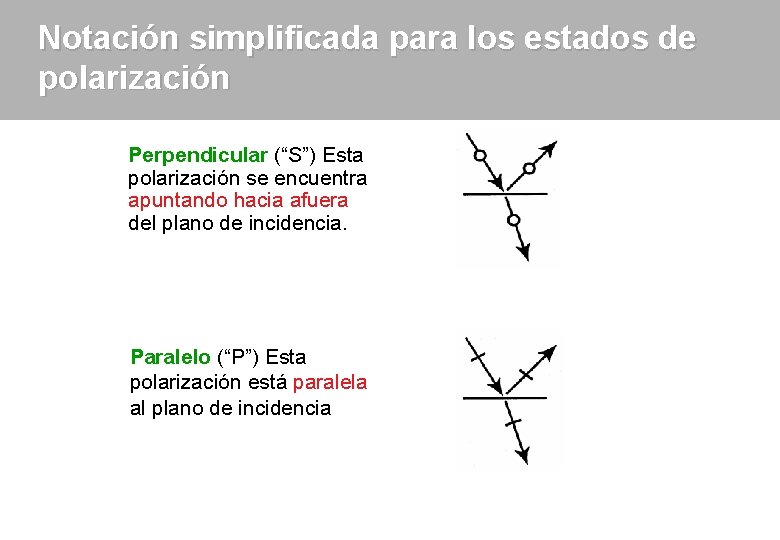 Notación simplificada para los estados de polarización

Perpendicular (“S”) Esta polarización se encuentra apuntando hacia afuera del plano de incidencia.

Paralelo (“P”) Esta polarización está paralela al plano de incidencia